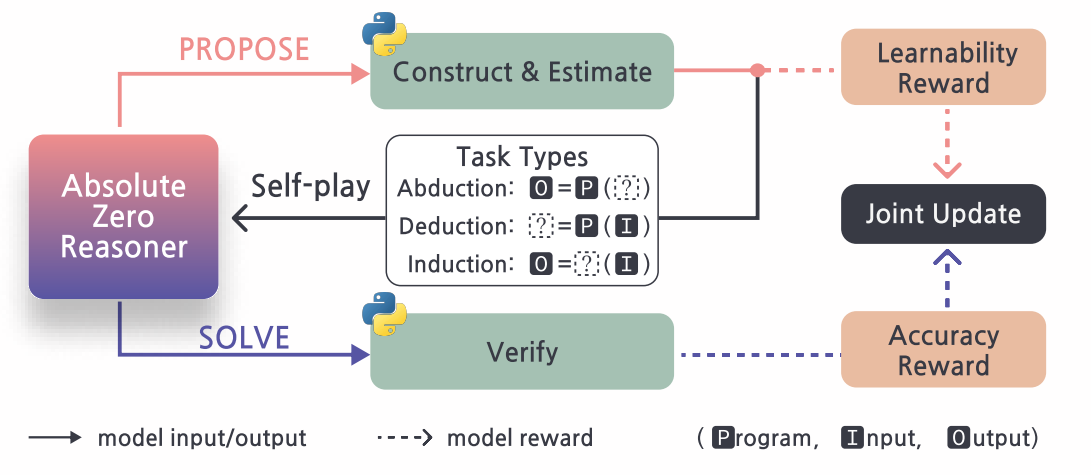 PROPOSE

Construct & Estimate

Learnability Reward

Absolute Zero Reasoner

Self-play

Task Types
Abduction: O = P ( ? )
Deduction: ? = P ( I )
Induction: O = ? ( I )

Joint Update

SOLVE

Verify

Accuracy Reward

model input/output

model reward

( Program, Input, Output)